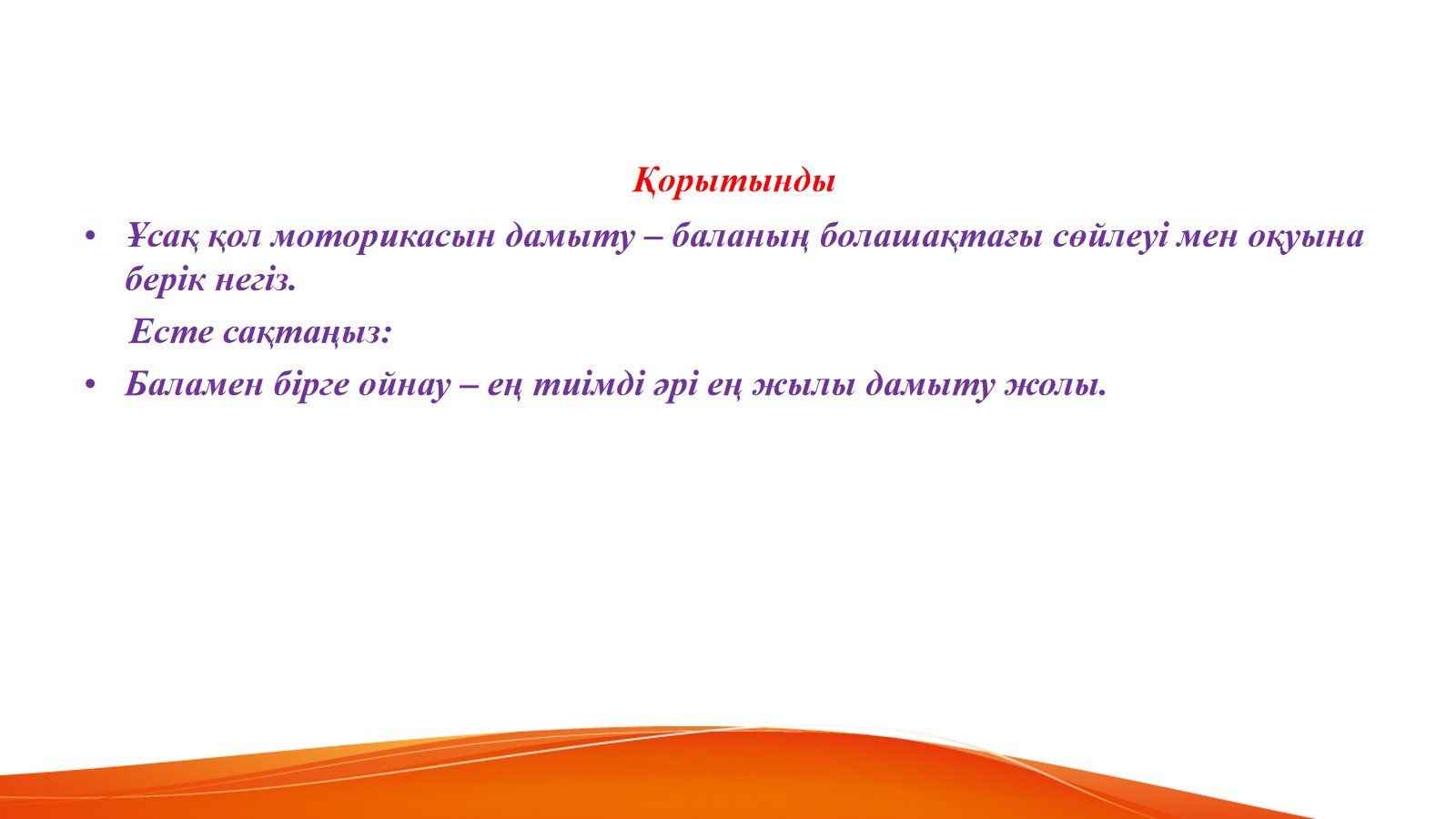 Қорытынды

• Ұсақ қол моторикасын дамыту – баланың болашақтағы сөйлеуі мен оқуына берік негіз.

Есте сақтаңыз:

• Баламен бірге ойнау – ең тиімді әрі ең жылы дамыту жолы.